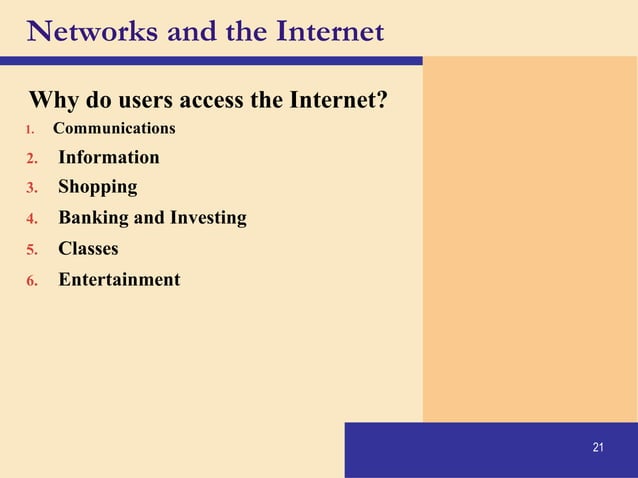 Networks and the Internet

Why do users access the Internet?

1. Communications
2. Information
3. Shopping
4. Banking and Investing
5. Classes
6. Entertainment

21